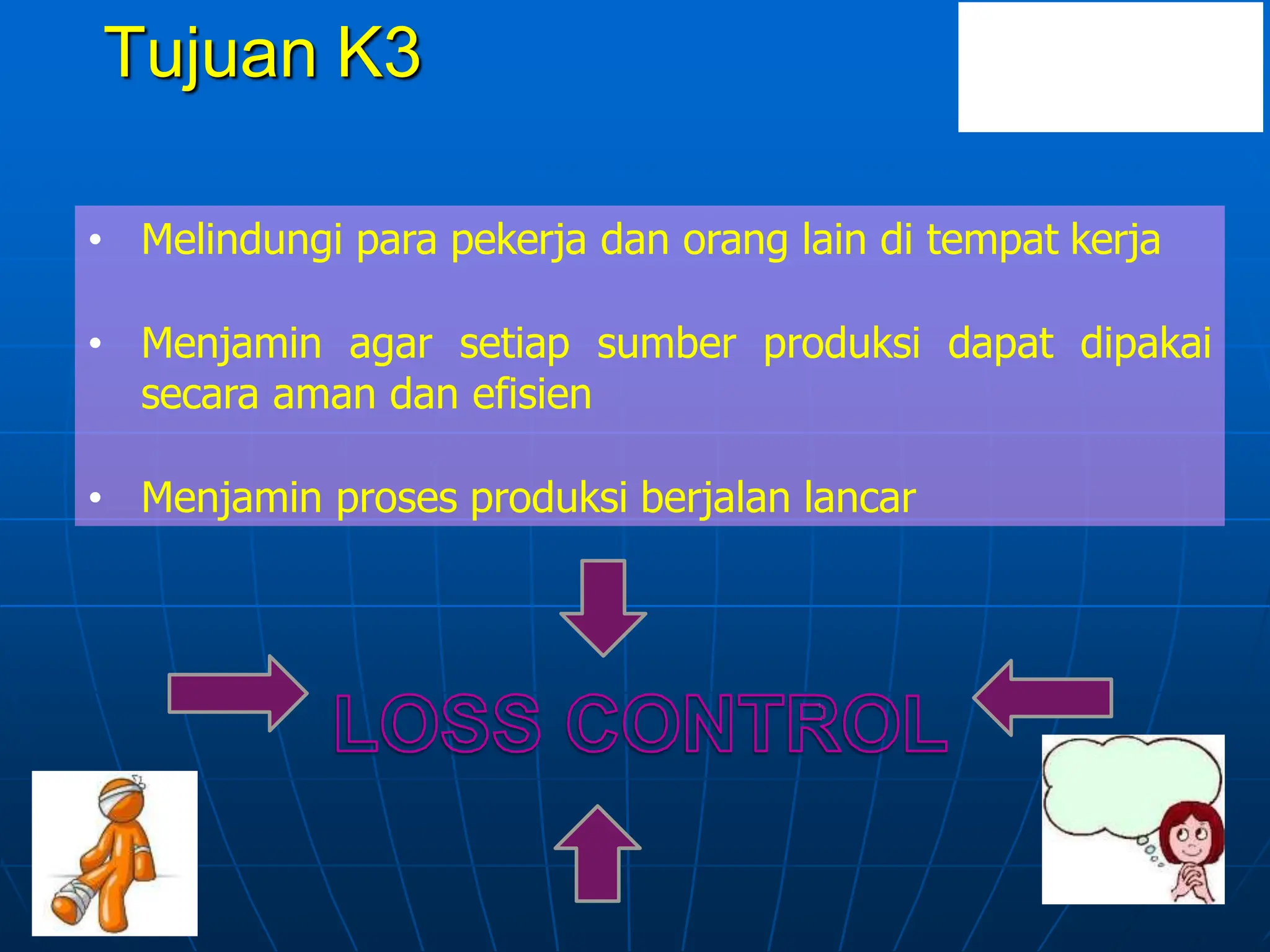 Tujuan K3

• Melindungi para pekerja dan orang lain di tempat kerja

• Menjamin agar setiap sumber produksi dapat dipakai secara aman dan efisien

• Menjamin proses produksi berjalan lancar

LOSS CONTROL